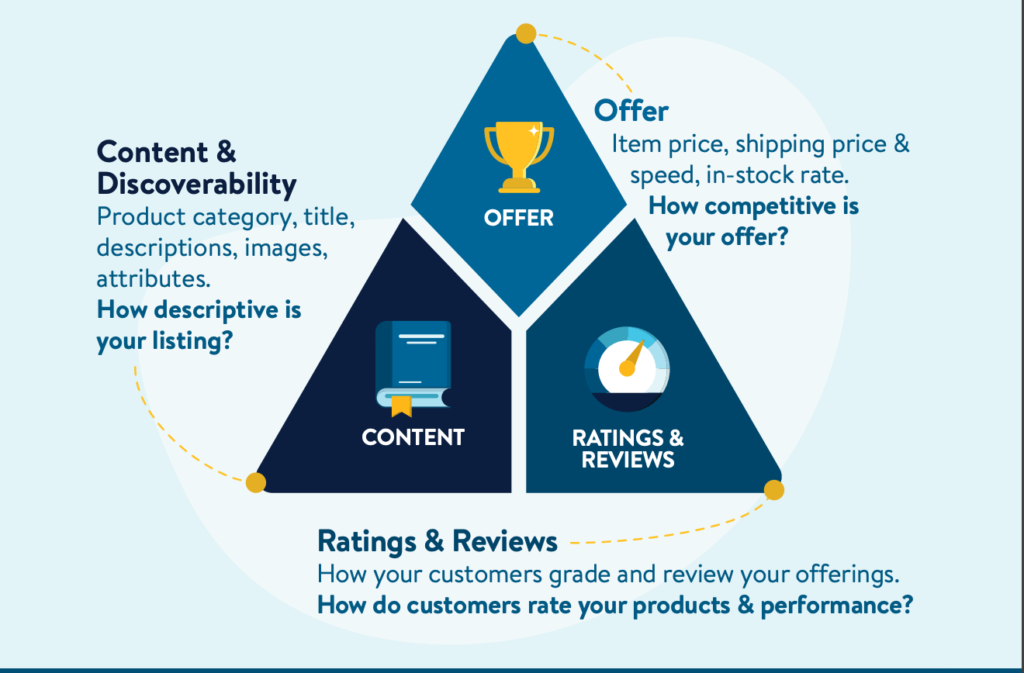 Content & Discoverability
Product category, title, descriptions, images, attributes.
How descriptive is your listing?

OFFER

Offer
Item price, shipping price & speed, in-stock rate.
How competitive is your offer?

CONTENT

RATINGS & REVIEWS

Ratings & Reviews
How your customers grade and review your offerings.
How do customers rate your products & performance?